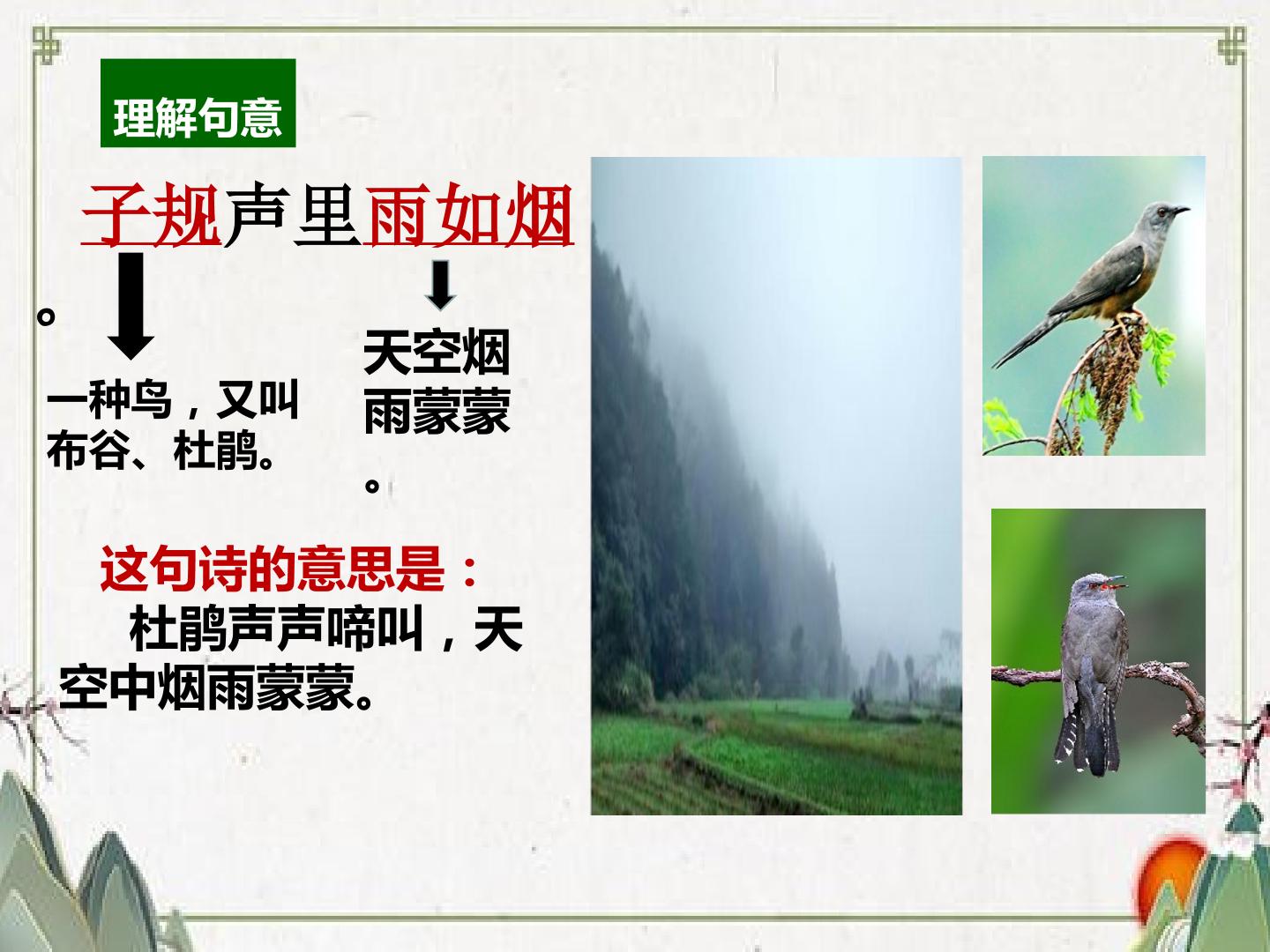 理解句意

子规声里雨如烟。

一种鸟，又叫布谷、杜鹃。

天空烟雨蒙蒙。

这句诗的意思是：
杜鹃声声啼叫，天空中烟雨蒙蒙。